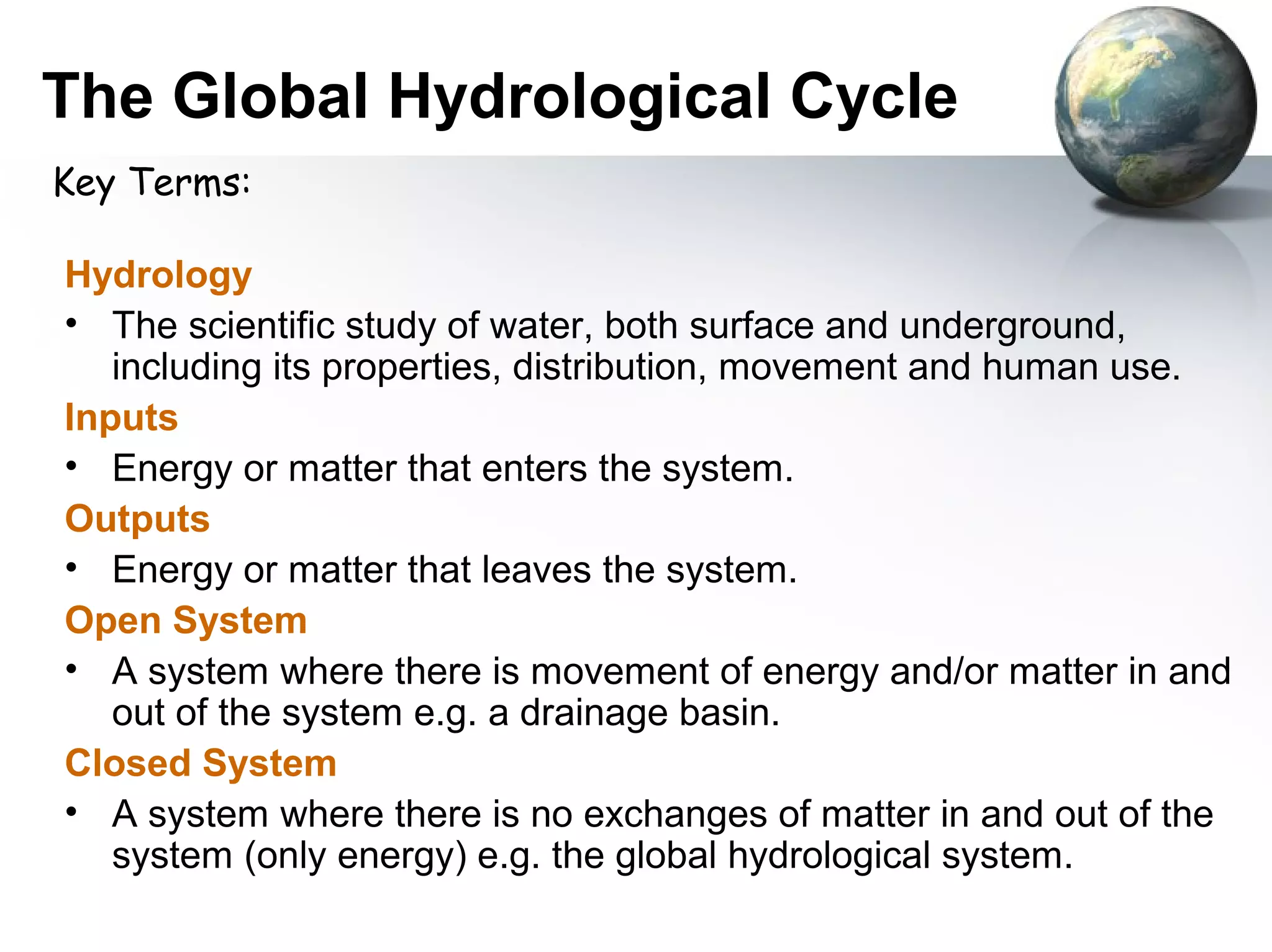 The Global Hydrological Cycle

Key Terms:

Hydrology

• The scientific study of water, both surface and underground, including its properties, distribution, movement and human use.

Inputs

• Energy or matter that enters the system.

Outputs

• Energy or matter that leaves the system.

Open System

• A system where there is movement of energy and/or matter in and out of the system e.g. a drainage basin.

Closed System

• A system where there is no exchanges of matter in and out of the system (only energy) e.g. the global hydrological system.